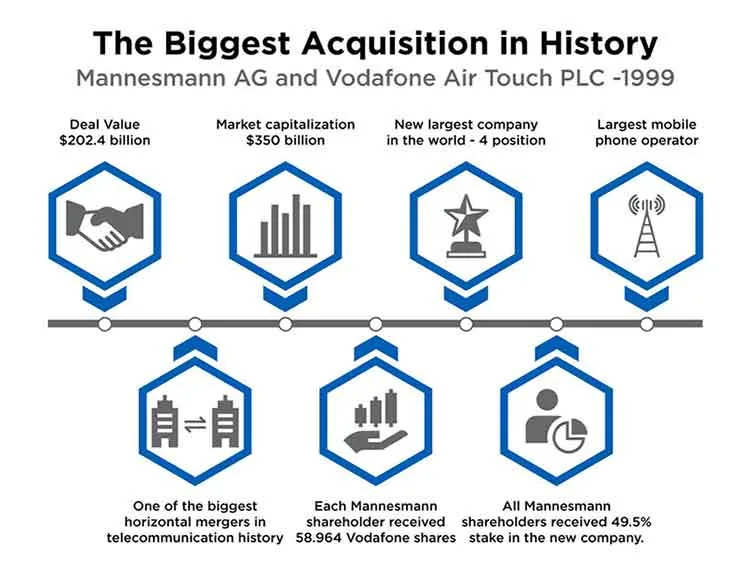 The Biggest Acquisition in History
Mannesmann AG and Vodafone Air Touch PLC -1999

Deal Value
$202.4 billion

Market capitalization
$350 billion

New largest company
in the world - 4 position

Largest mobile
phone operator

One of the biggest
horizontal mergers in
telecommunication history

Each Mannesmann
shareholder received
58.964 Vodafone shares

All Mannesmann
shareholders received 49.5%
stake in the new company.